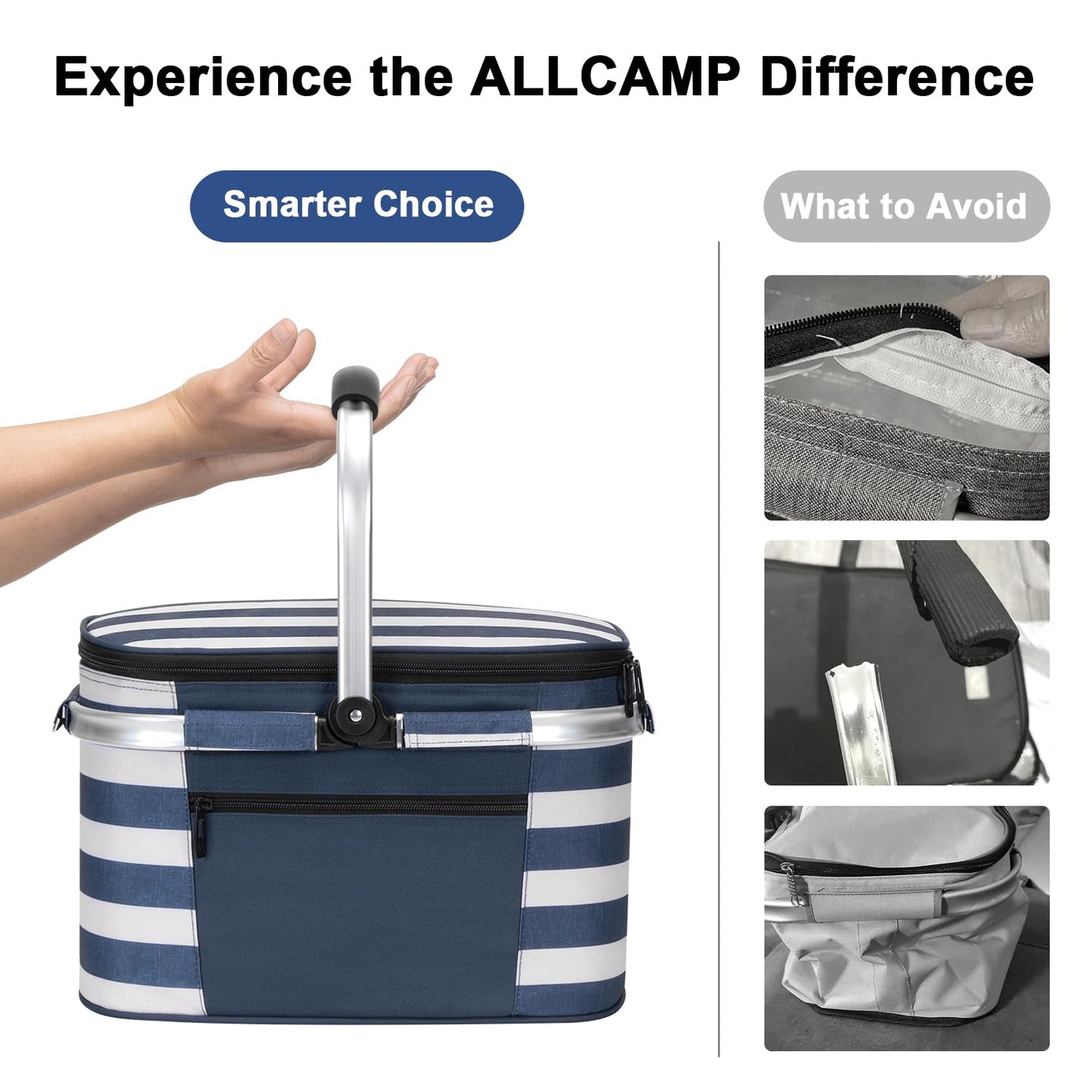 Experience the ALLCAMP Difference

Smarter Choice

What to Avoid